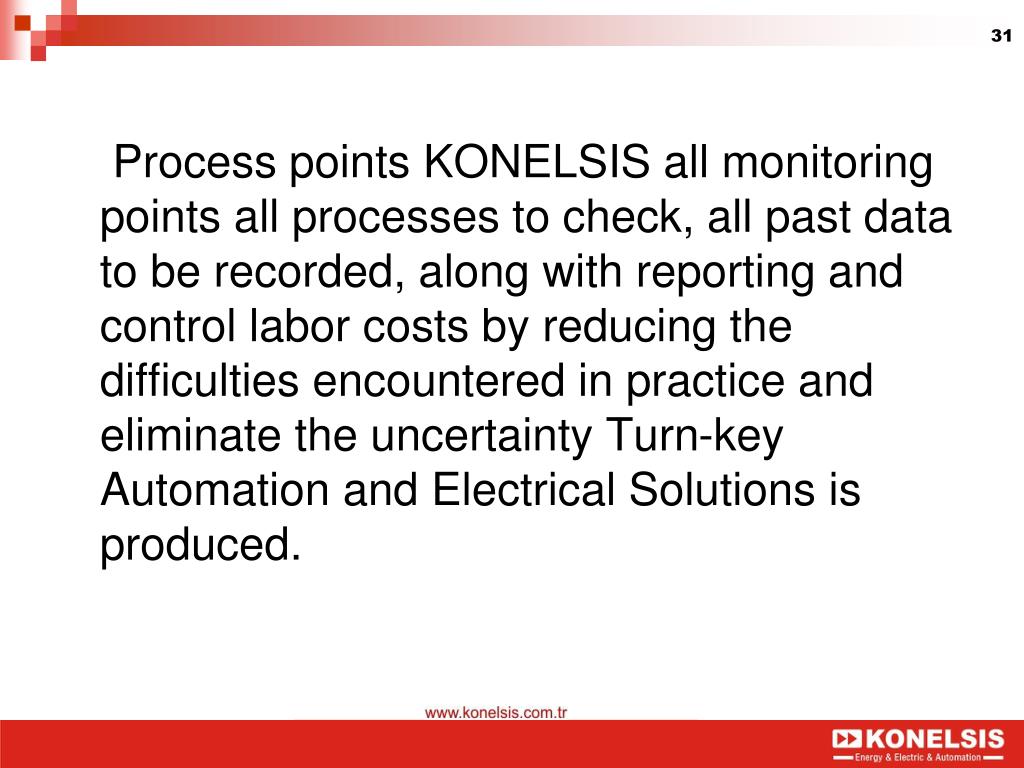 31

Process points KONELSIS all monitoring points all processes to check, all past data to be recorded, along with reporting and control labor costs by reducing the difficulties encountered in practice and eliminate the uncertainty Turn-key Automation and Electrical Solutions is produced.

www.konelsis.com.tr

KONELSIS
Energy & Electric & Automation